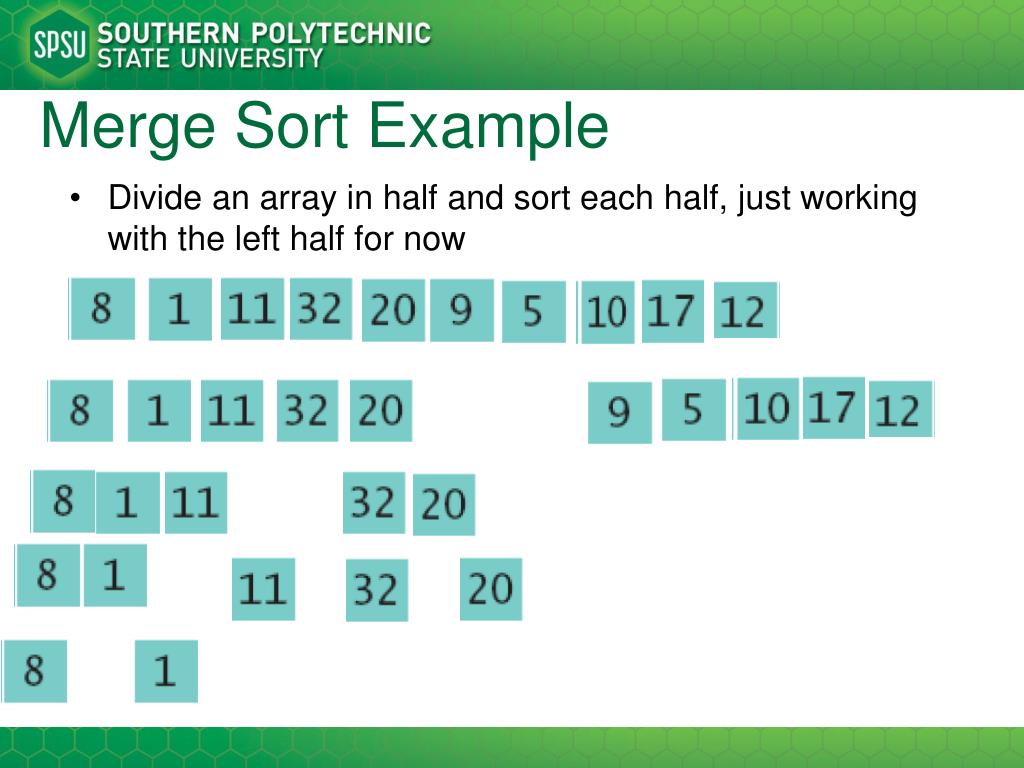 SPSU SOUTHERN POLYTECHNIC STATE UNIVERSITY

Merge Sort Example

• Divide an array in half and sort each half, just working with the left half for now

8 1 11 32 20 9 5 10 17 12

8 1 11 32 20

9 5 10 17 12

8 1 11

32 20

8 1

11

32

20

8

1